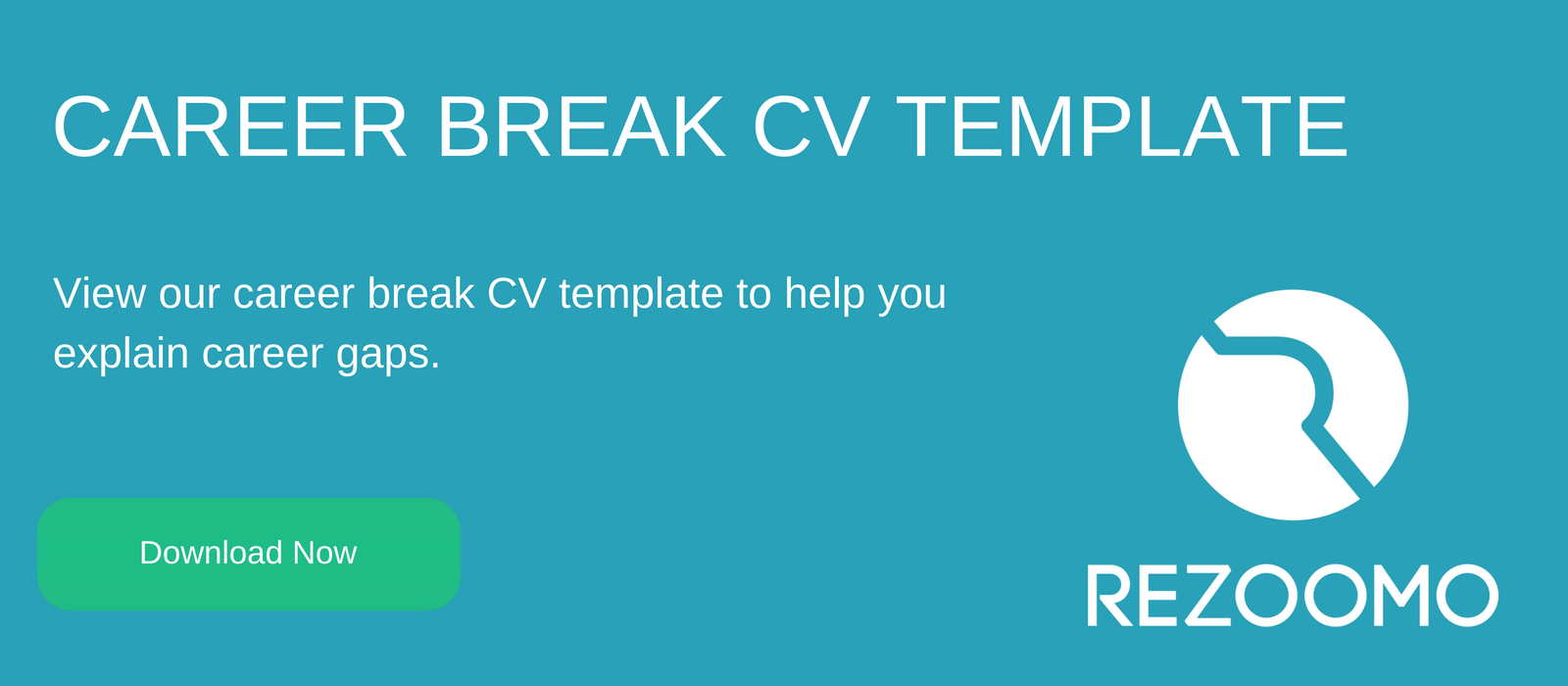 CAREER BREAK CV TEMPLATE

View our career break CV template to help you explain career gaps.

Download Now

REZOOMO